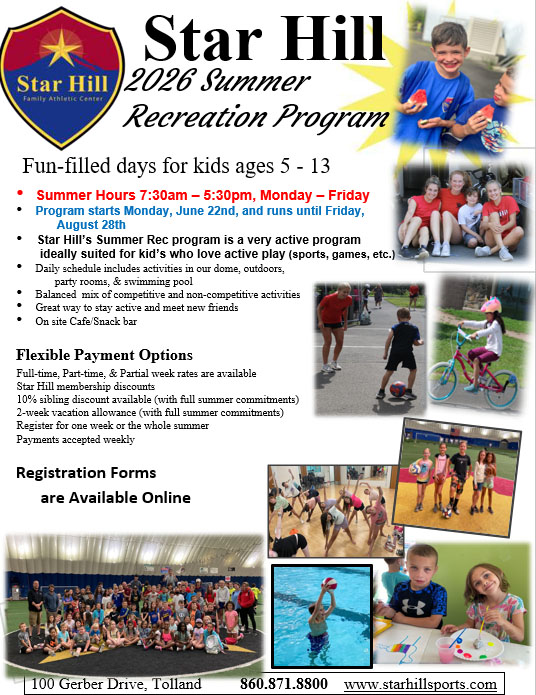 Star Hill
Family Athletic Center

Star Hill
2026 Summer
Recreation Program

Fun-filled days for kids ages 5 - 13

• Summer Hours 7:30am – 5:30pm, Monday – Friday
• Program starts Monday, June 22nd, and runs until Friday, August 28th
• Star Hill's Summer Rec program is a very active program ideally suited for kid's who love active play (sports, games, etc.)
• Daily schedule includes activities in our dome, outdoors, party rooms, & swimming pool
• Balanced mix of competitive and non-competitive activities
• Great way to stay active and meet new friends
• On site Cafe/Snack bar

Flexible Payment Options
Full-time, Part-time, & Partial week rates are available
Star Hill membership discounts
10% sibling discount available (with full summer commitments)
2-week vacation allowance (with full summer commitments)
Register for one week or the whole summer
Payments accepted weekly

Registration Forms
are Available Online

100 Gerber Drive, Tolland 860.871.8800 www.starhillsports.com